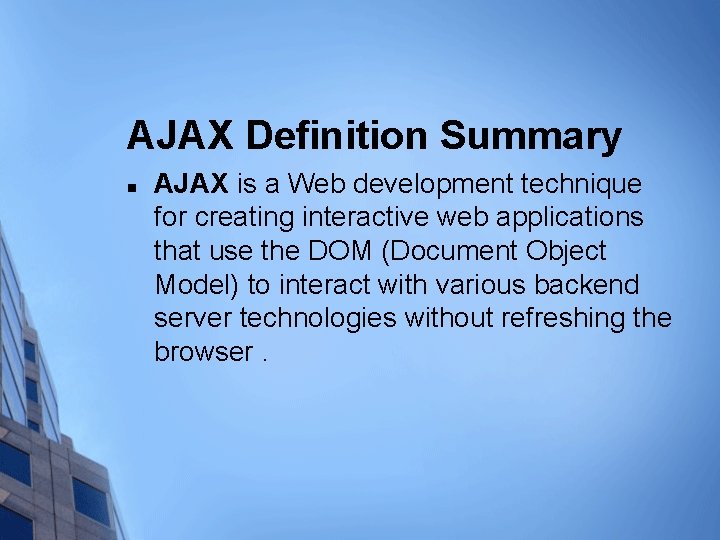 AJAX Definition Summary

▪ AJAX is a Web development technique for creating interactive web applications that use the DOM (Document Object Model) to interact with various backend server technologies without refreshing the browser .